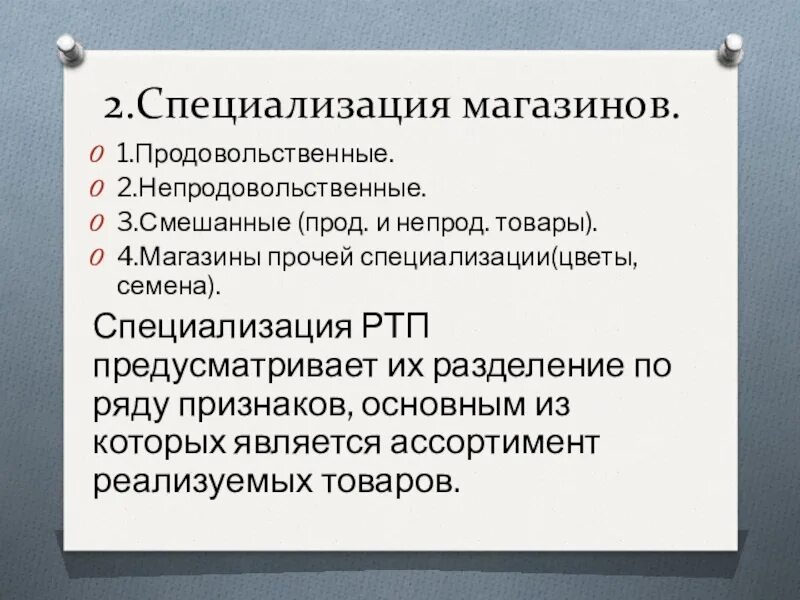 2.Специализация магазинов.

1.Продовольственные.
2.Непродовольственные.
3.Смешанные (прод. и непрод. товары).
4.Магазины прочей специализации(цветы, семена).

Специализация РТП предусматривает их разделение по ряду признаков, основным из которых является ассортимент реализуемых товаров.